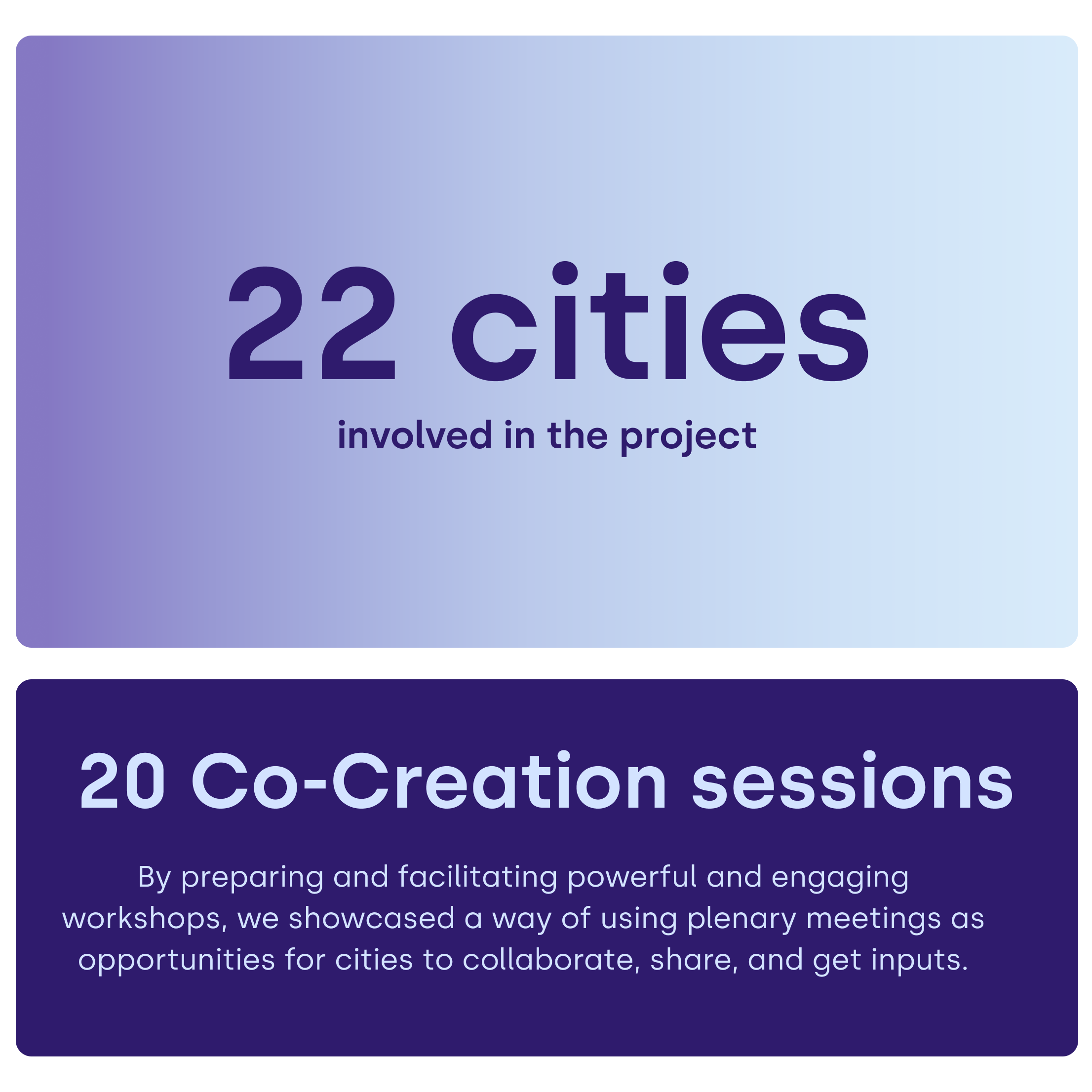 22 cities

involved in the project

20 Co-Creation sessions

By preparing and facilitating powerful and engaging workshops, we showcased a way of using plenary meetings as opportunities for cities to collaborate, share, and get inputs.